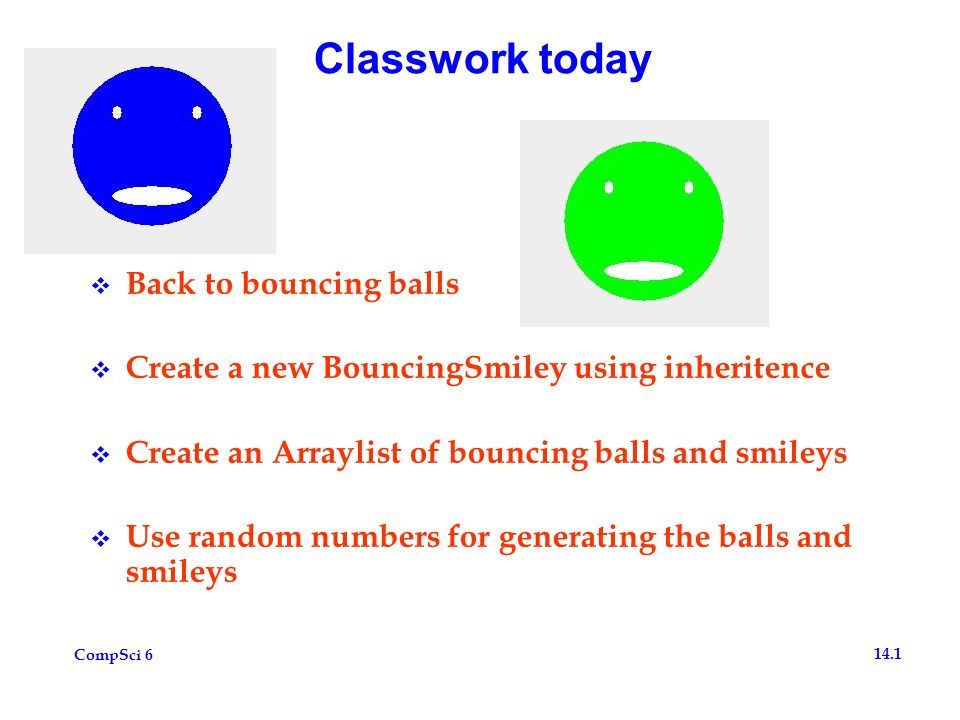 Classwork today

❖ Back to bouncing balls

❖ Create a new BouncingSmiley using inheritence

❖ Create an Arraylist of bouncing balls and smileys

❖ Use random numbers for generating the balls and smileys

CompSci 6

14.1